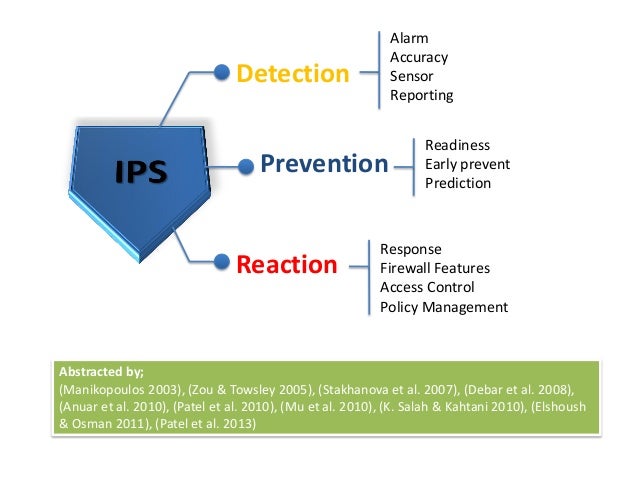 IPS

Detection
Alarm
Accuracy
Sensor
Reporting

Prevention
Readiness
Early prevent
Prediction

Reaction
Response
Firewall Features
Access Control
Policy Management

Abstracted by;
(Manikopoulos 2003), (Zou & Towsley 2005), (Stakhanova et al. 2007), (Debar et al. 2008), (Anuar et al. 2010), (Patel et al. 2010), (Mu et al. 2010), (K. Salah & Kahtani 2010), (Elshoush & Osman 2011), (Patel et al. 2013)